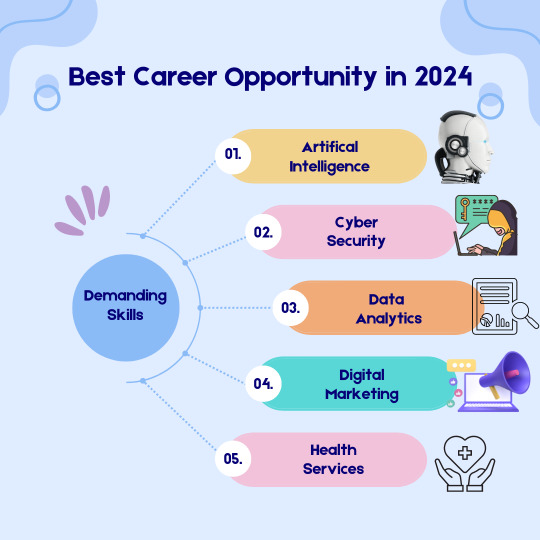 Best Career Opportunity in 2024

Demanding Skills

01. Artifical Intelligence

02. Cyber Security

03. Data Analytics

04. Digital Marketing

05. Health Services